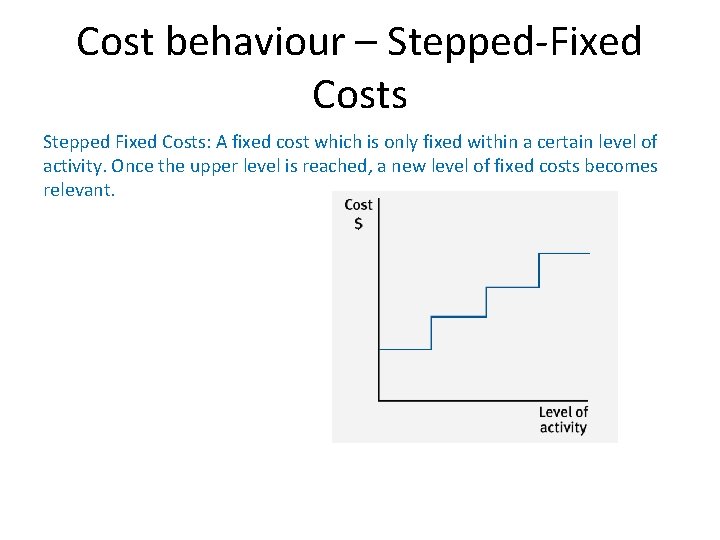 Cost behaviour – Stepped-Fixed Costs

Stepped Fixed Costs: A fixed cost which is only fixed within a certain level of activity. Once the upper level is reached, a new level of fixed costs becomes relevant.

Cost
$

Level of
activity